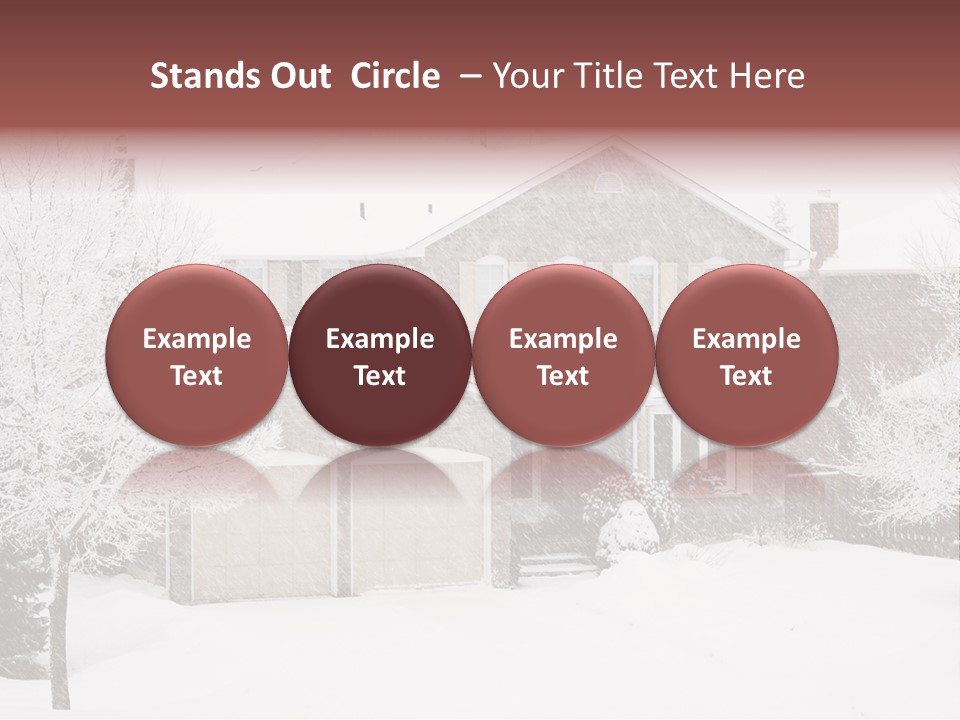 Stands Out Circle – Your Title Text Here

Example Text

Example Text

Example Text

Example Text